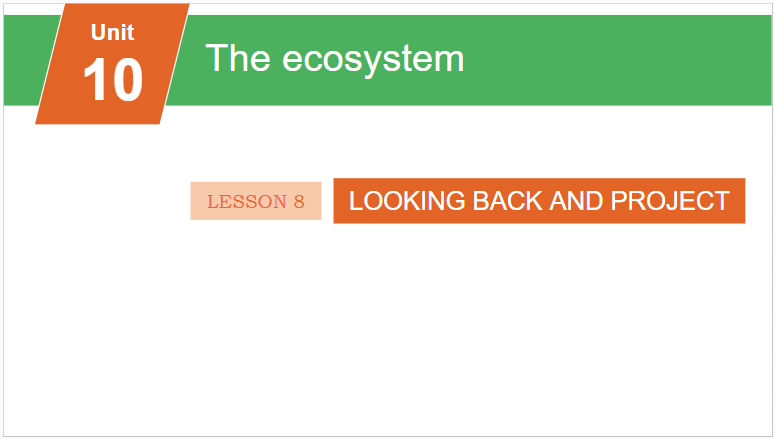 Unit
10
The ecosystem

LESSON 8
LOOKING BACK AND PROJECT